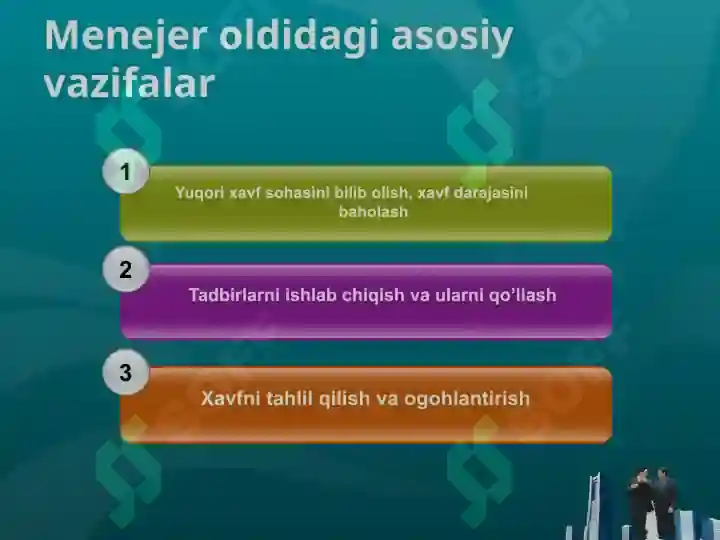 Menejer oldidagi asosiy vazifalar

1
Yuqori xavf sohasini bilib olish, xavf darajasini baholash

2
Tadbirlarni ishlab chiqish va ularni qo'llash

3
Xavfni tahlil qilish va ogohlantirish